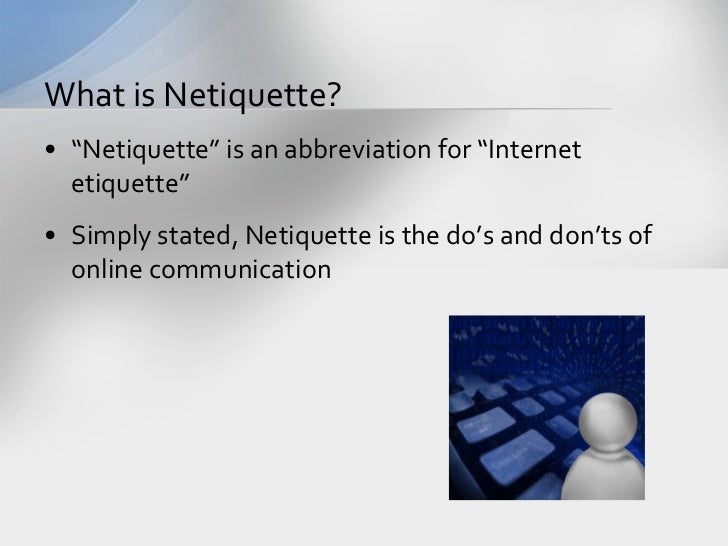 What is Netiquette?

• “Netiquette” is an abbreviation for “Internet etiquette”

• Simply stated, Netiquette is the do’s and don’ts of online communication